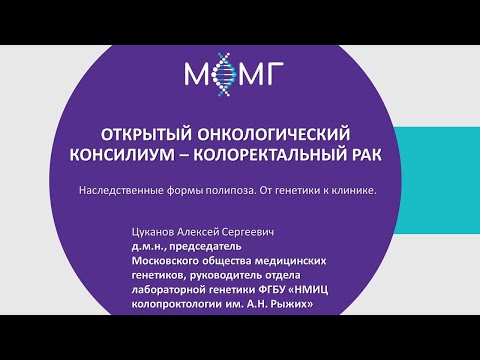 МОМГ

ОТКРЫТЫЙ ОНКОЛОГИЧЕСКИЙ КОНСИЛИУМ – КОЛОРЕКТАЛЬНЫЙ РАК

Наследственные формы полипоза. От генетики к клинике.

Цуканов Алексей Сергеевич
д.м.н., председатель Московского общества медицинских генетиков, руководитель отдела лабораторной генетики ФГБУ «НМИЦ колопроктологии им. А.Н. Рыжих»